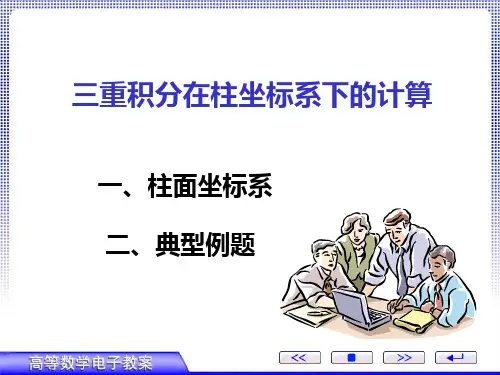 三重积分在柱坐标系下的计算

一、柱面坐标系

二、典型例题

高等数学电子教案

<<

>>